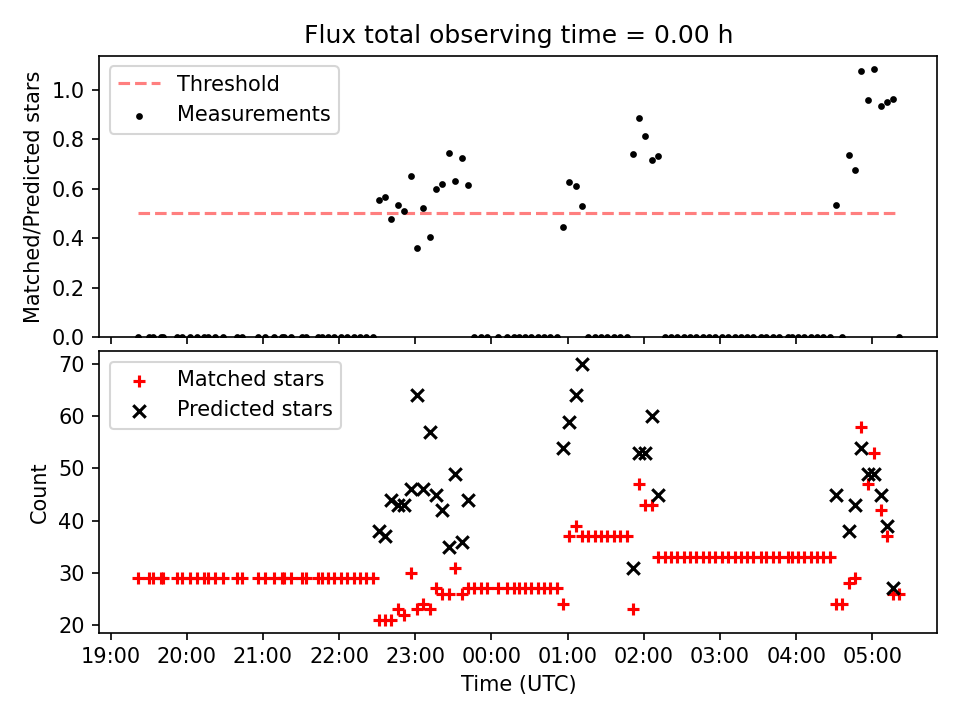 Flux total observing time = 0.00 h

Threshold
Measurements

Matched/Predicted stars

1.0
0.8
0.6
0.4
0.2
0.0

Matched stars
Predicted stars

Count

70
60
50
40
30
20

19:00 20:00 21:00 22:00 23:00 00:00 01:00 02:00 03:00 04:00 05:00

Time (UTC)